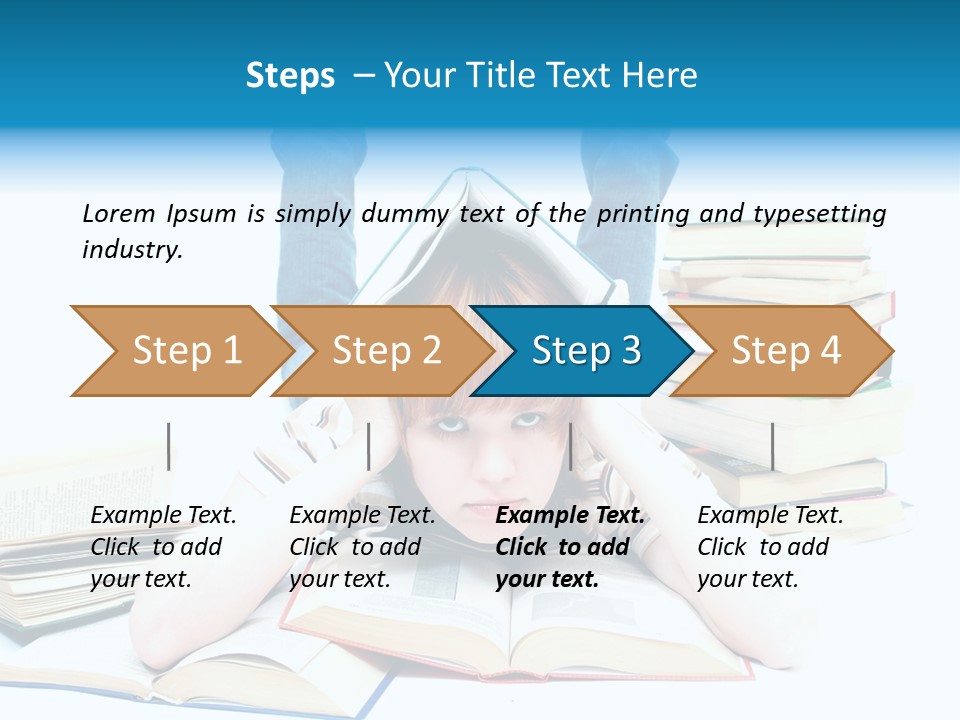 Steps – Your Title Text Here

Lorem Ipsum is simply dummy text of the printing and typesetting industry.

Step 1

Step 2

Step 3

Step 4

Example Text. Click to add your text.

Example Text. Click to add your text.

Example Text. Click to add your text.

Example Text. Click to add your text.